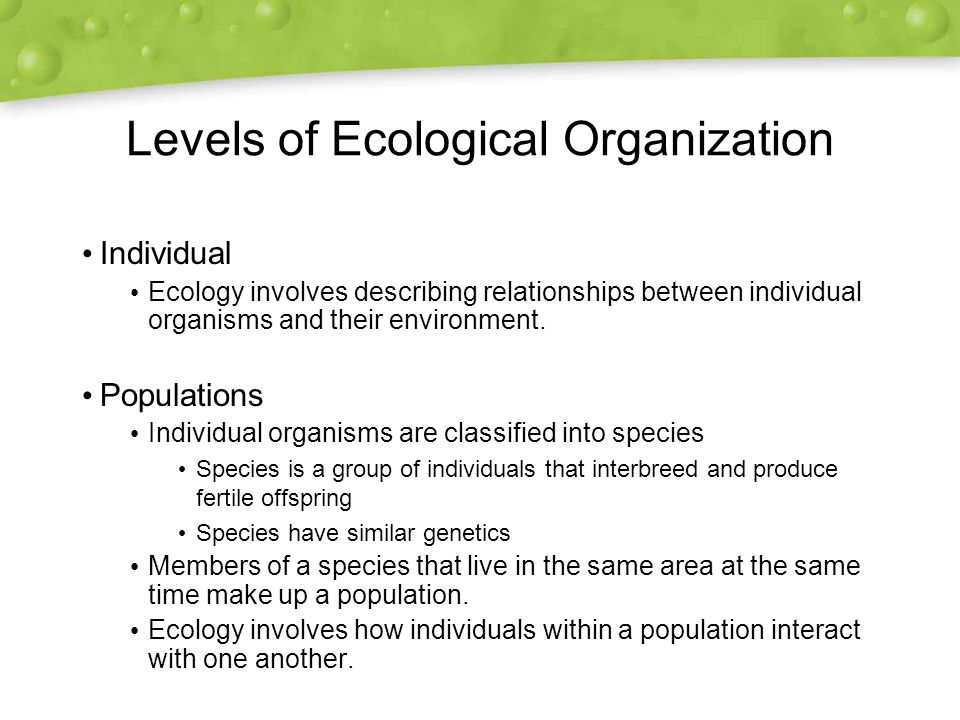 Levels of Ecological Organization

• Individual

• Ecology involves describing relationships between individual organisms and their environment.

• Populations

• Individual organisms are classified into species

• Species is a group of individuals that interbreed and produce fertile offspring

• Species have similar genetics

• Members of a species that live in the same area at the same time make up a population.

• Ecology involves how individuals within a population interact with one another.